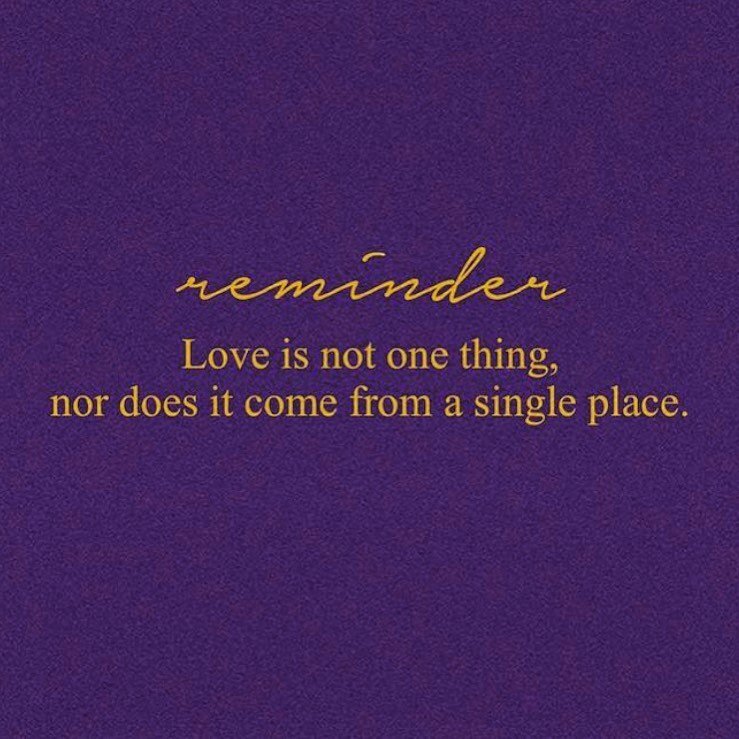 reminder

Love is not one thing, nor does it come from a single place.